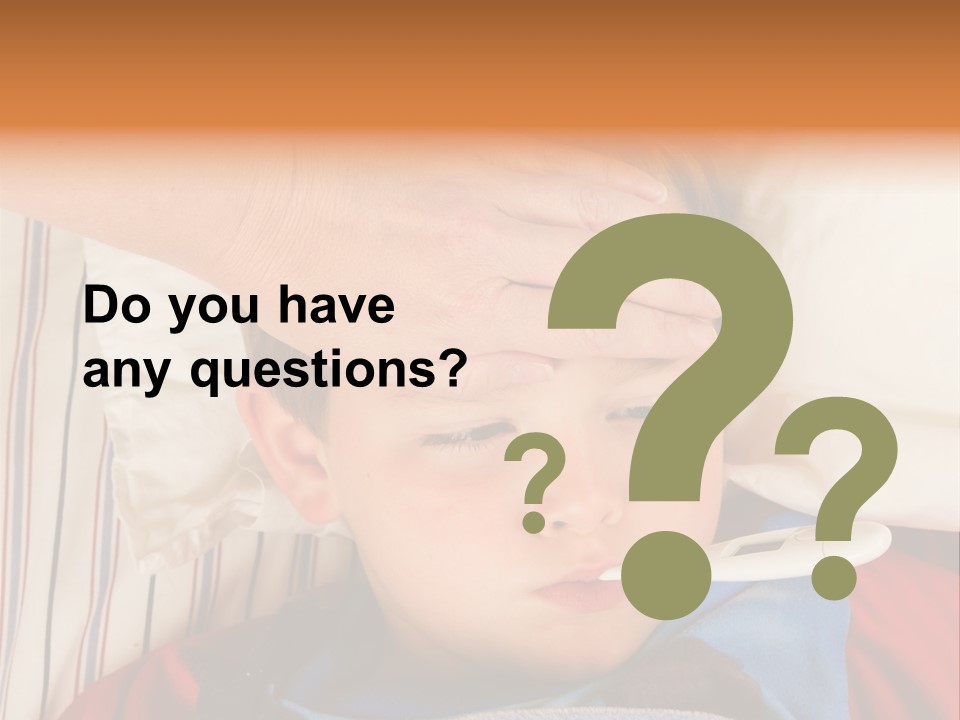 Do you have any questions?

?
?
?